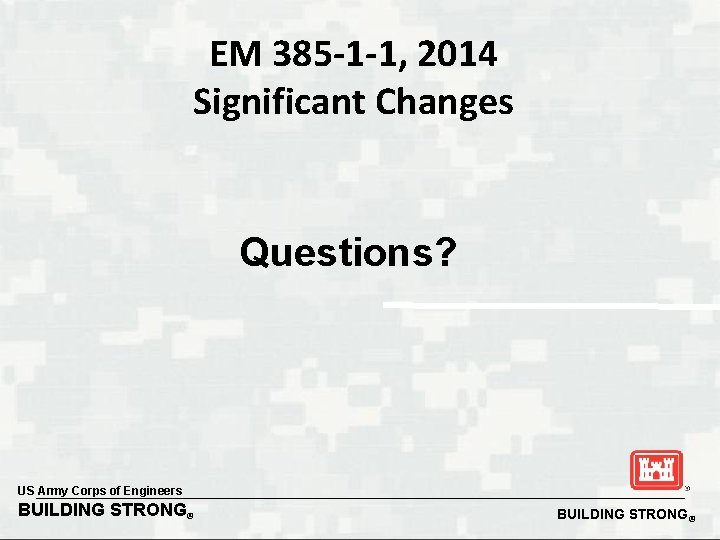 EM 385-1-1, 2014
Significant Changes

Questions?

US Army Corps of Engineers
BUILDING STRONG®

BUILDING STRONG®